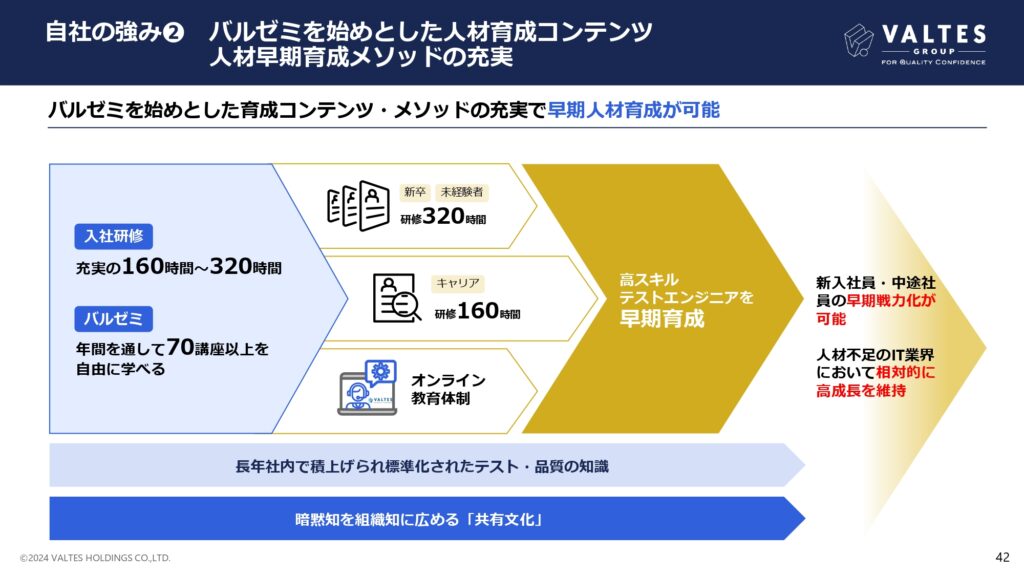 自社の強み❷　バルゼミを始めとした人材育成コンテンツ
人材早期育成メソッドの充実

VALTES GROUP FOR QUALITY CONFIDENCE

バルゼミを始めとした育成コンテンツ・メソッドの充実で早期人材育成が可能

入社研修
充実の160時間～320時間

バルゼミ
年間を通して70講座以上を自由に学べる

新卒　未経験者
研修320時間

キャリア
研修160時間

オンライン教育体制

高スキル
テストエンジニアを
早期育成

新入社員・中途社員の早期戦力化が可能

人材不足のIT業界において相対的に高成長を維持

長年社内で積上げられ標準化されたテスト・品質の知識

暗黙知を組織知に広める「共有文化」

©2024 VALTES HOLDINGS CO.,LTD.

42